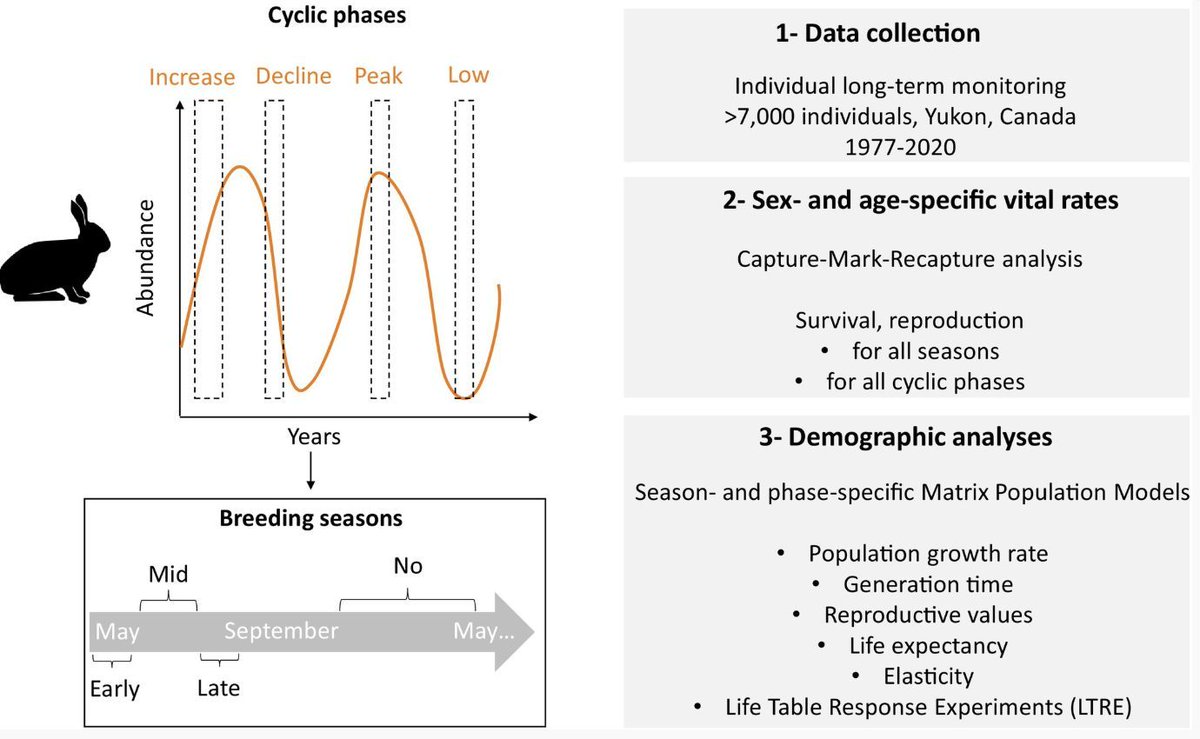 Cyclic phases

Increase Decline Peak Low

Abundance

Years

Breeding seasons

Mid

No

May September May...

Early Late

1- Data collection

Individual long-term monitoring
>7,000 individuals, Yukon, Canada
1977-2020

2- Sex- and age-specific vital rates

Capture-Mark-Recapture analysis

Survival, reproduction
• for all seasons
• for all cyclic phases

3- Demographic analyses

Season- and phase-specific Matrix Population Models

• Population growth rate
• Generation time
• Reproductive values
• Life expectancy
• Elasticity
• Life Table Response Experiments (LTRE)